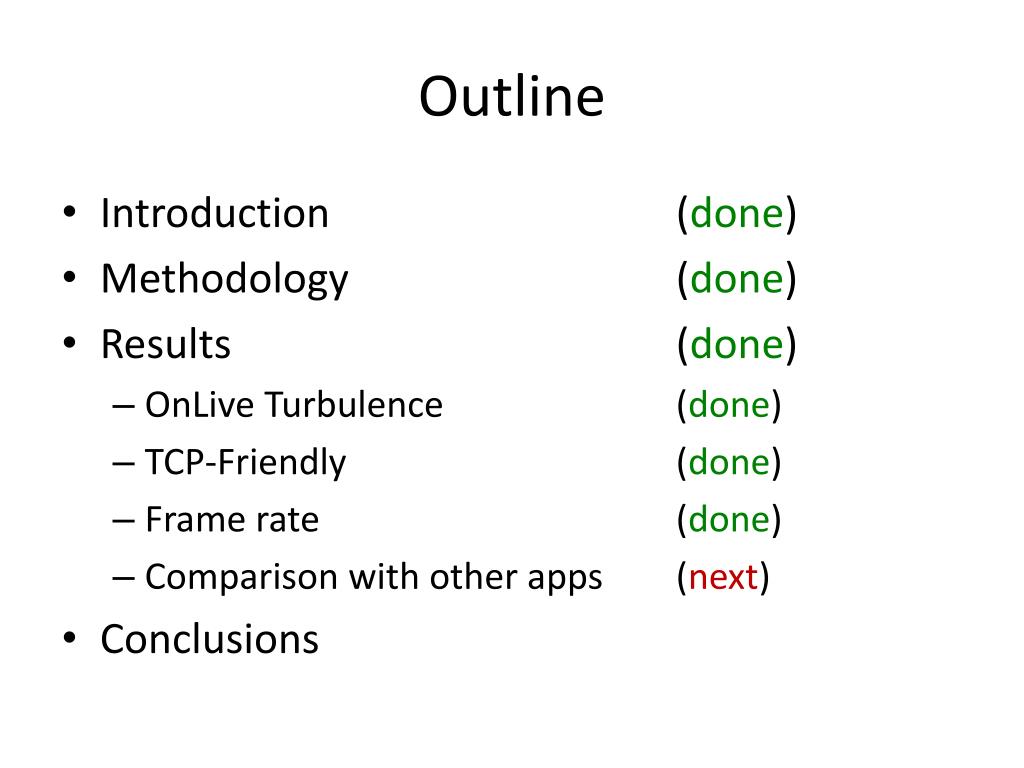 Outline

• Introduction (done)
• Methodology (done)
• Results (done)
– OnLive Turbulence (done)
– TCP-Friendly (done)
– Frame rate (done)
– Comparison with other apps (next)
• Conclusions